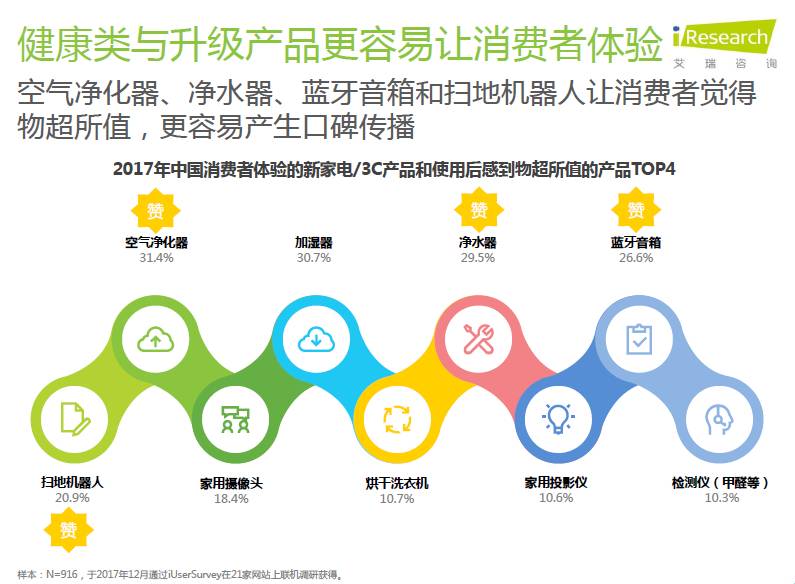 健康类与升级产品更容易让消费者体验

iResearch
艾瑞咨询

空气净化器、净水器、蓝牙音箱和扫地机器人让消费者觉得物超所值，更容易产生口碑传播

2017年中国消费者体验的新家电/3C产品和使用后感到物超所值的产品TOP4

赞
空气净化器
31.4%

加湿器
30.7%

赞
净水器
29.5%

赞
蓝牙音箱
26.6%

扫地机器人
20.9%
赞

家用摄像头
18.4%

烘干洗衣机
10.7%

家用投影仪
10.6%

检测仪（甲醛等）
10.3%

样本：N=916，于2017年12月通过iUserSurvey在21家网站上联机调研获得。